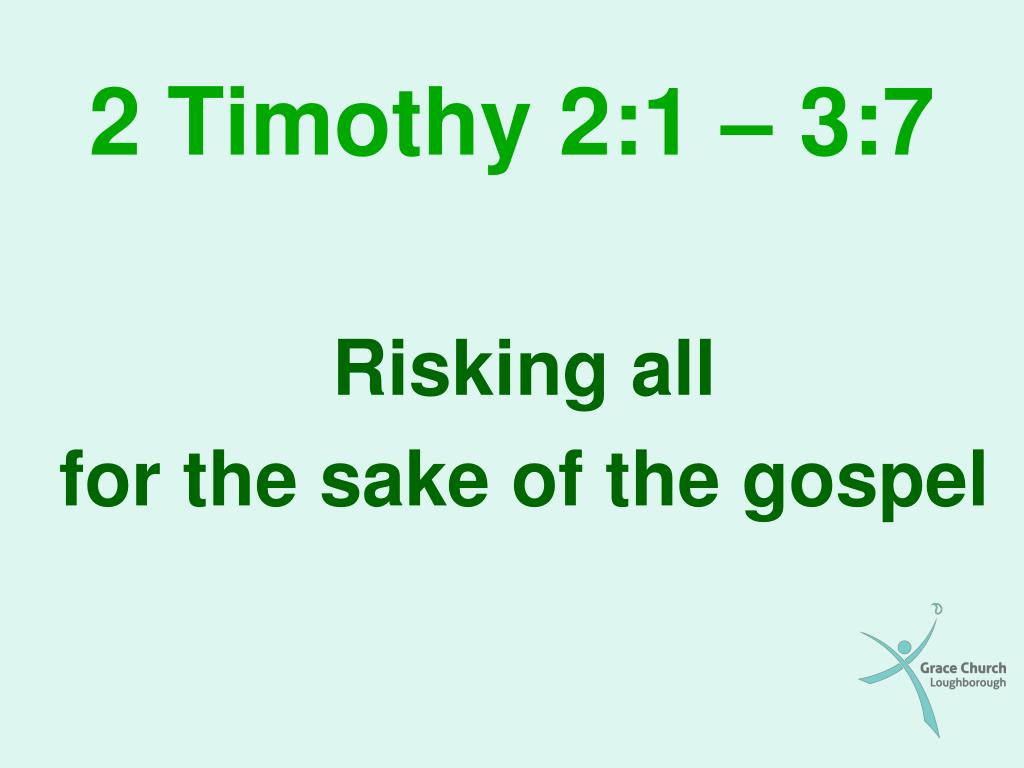 2 Timothy 2:1 – 3:7

Risking all
for the sake of the gospel

Grace Church
Loughborough